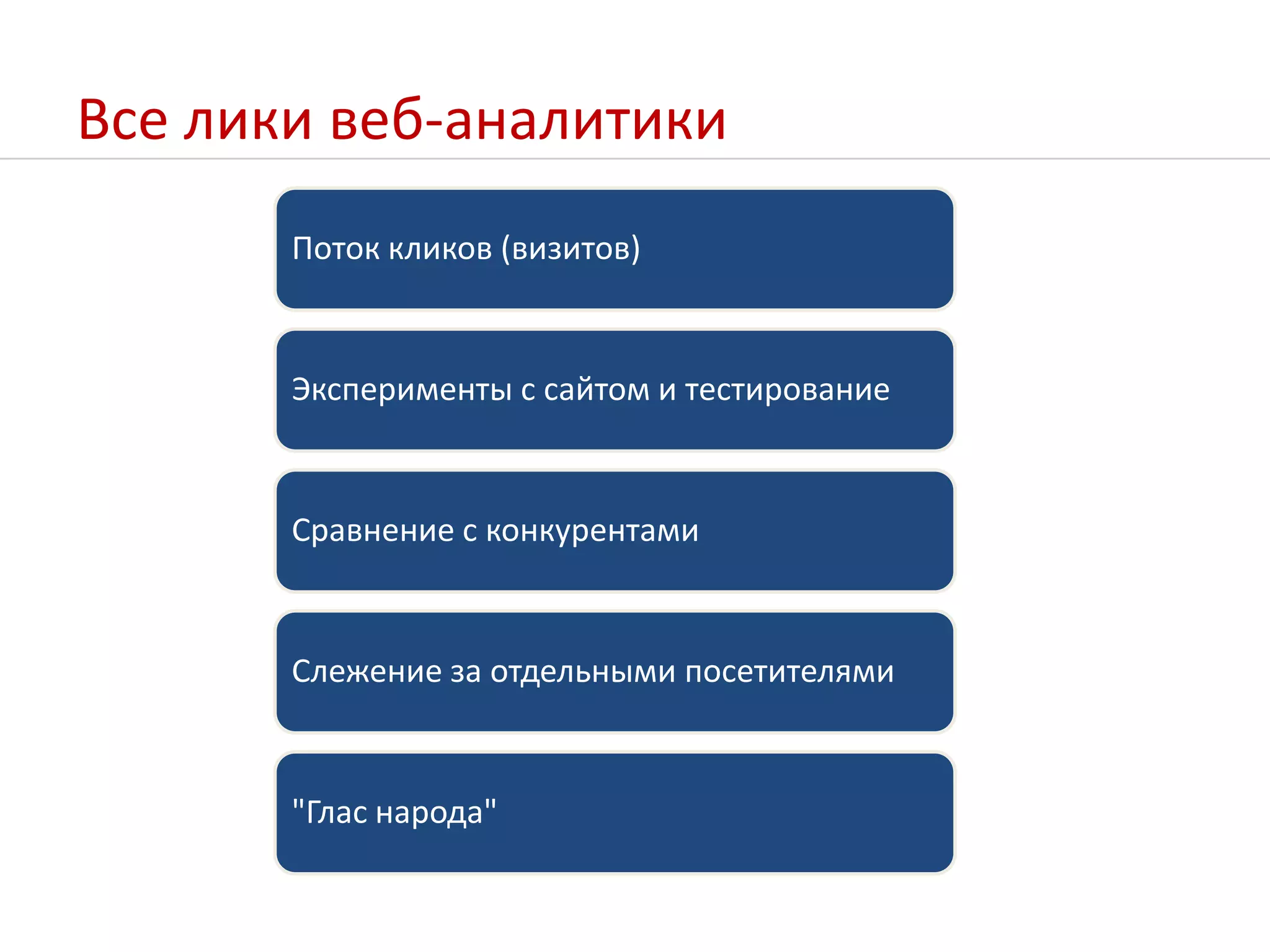 Все лики веб-аналитики

Поток кликов (визитов)

Эксперименты с сайтом и тестирование

Сравнение с конкурентами

Слежение за отдельными посетителями

"Глас народа"